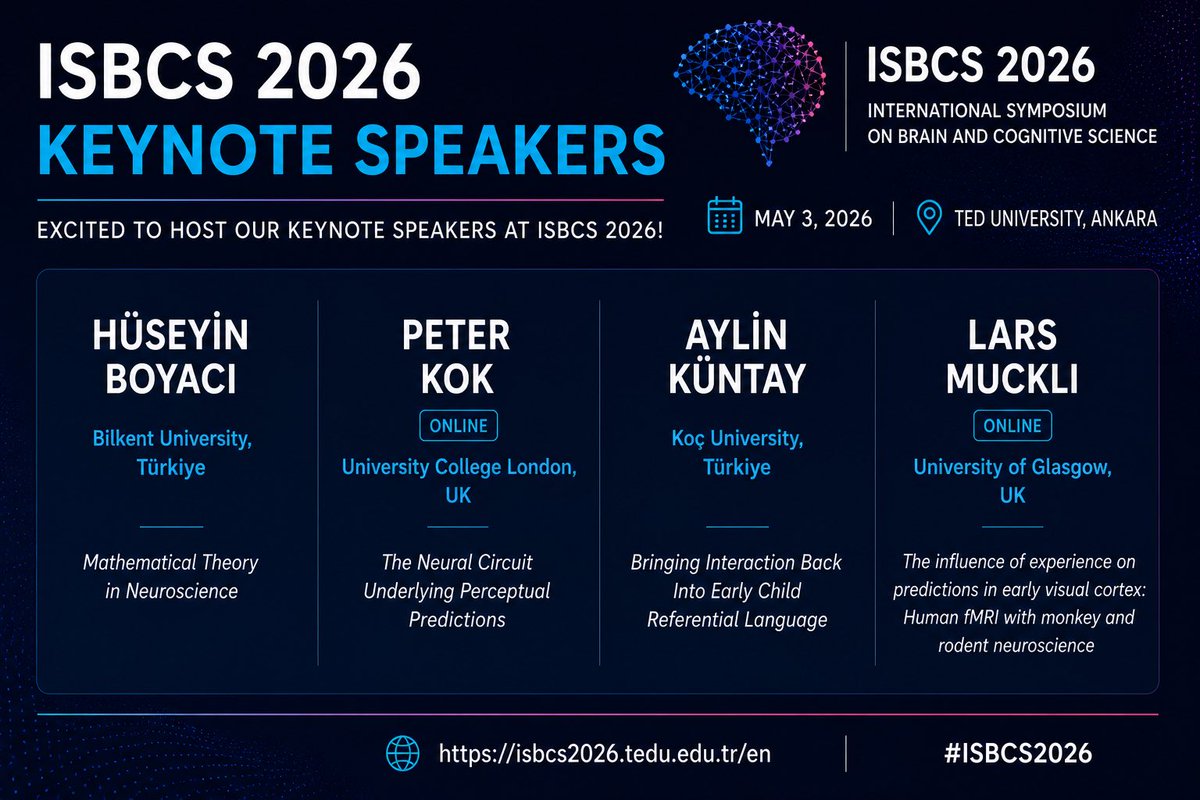 ISBCS 2026
KEYNOTE SPEAKERS

EXCITED TO HOST OUR KEYNOTE SPEAKERS AT ISBCS 2026!

ISBCS 2026
INTERNATIONAL SYMPOSIUM ON BRAIN AND COGNITIVE SCIENCE

MAY 3, 2026

TED UNIVERSITY, ANKARA

HÜSEYİN BOYACI
Bilkent University, Türkiye
Mathematical Theory in Neuroscience

PETER KOK
ONLINE
University College London, UK
The Neural Circuit Underlying Perceptual Predictions

AYLİN KÜNTAY
Koç University, Türkiye
Bringing Interaction Back Into Early Child Referential Language

LARS MUCKLI
ONLINE
University of Glasgow, UK
The influence of experience on predictions in early visual cortex: Human fMRI with monkey and rodent neuroscience

https://isbcs2026.tedu.edu.tr/en

#ISBCS2026